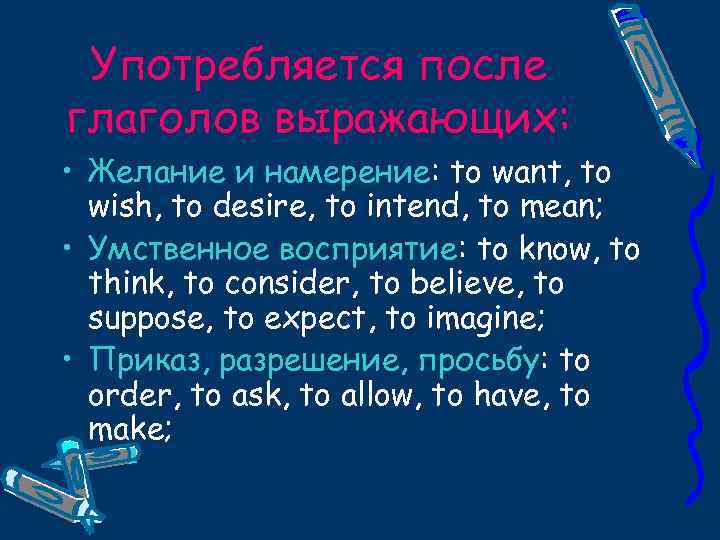 Употребляется после глаголов выражающих:

• Желание и намерение: to want, to wish, to desire, to intend, to mean;

• Умственное восприятие: to know, to think, to consider, to believe, to suppose, to expect, to imagine;

• Приказ, разрешение, просьбу: to order, to ask, to allow, to have, to make;